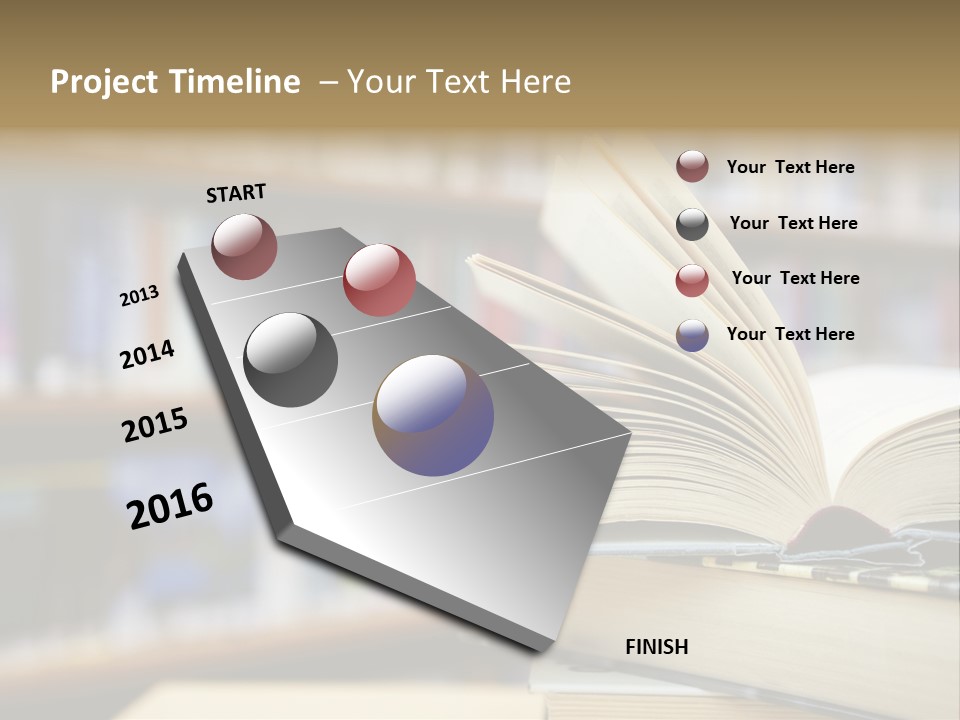 Project Timeline – Your Text Here

START

2013

2014

2015

2016

FINISH

Your Text Here

Your Text Here

Your Text Here

Your Text Here